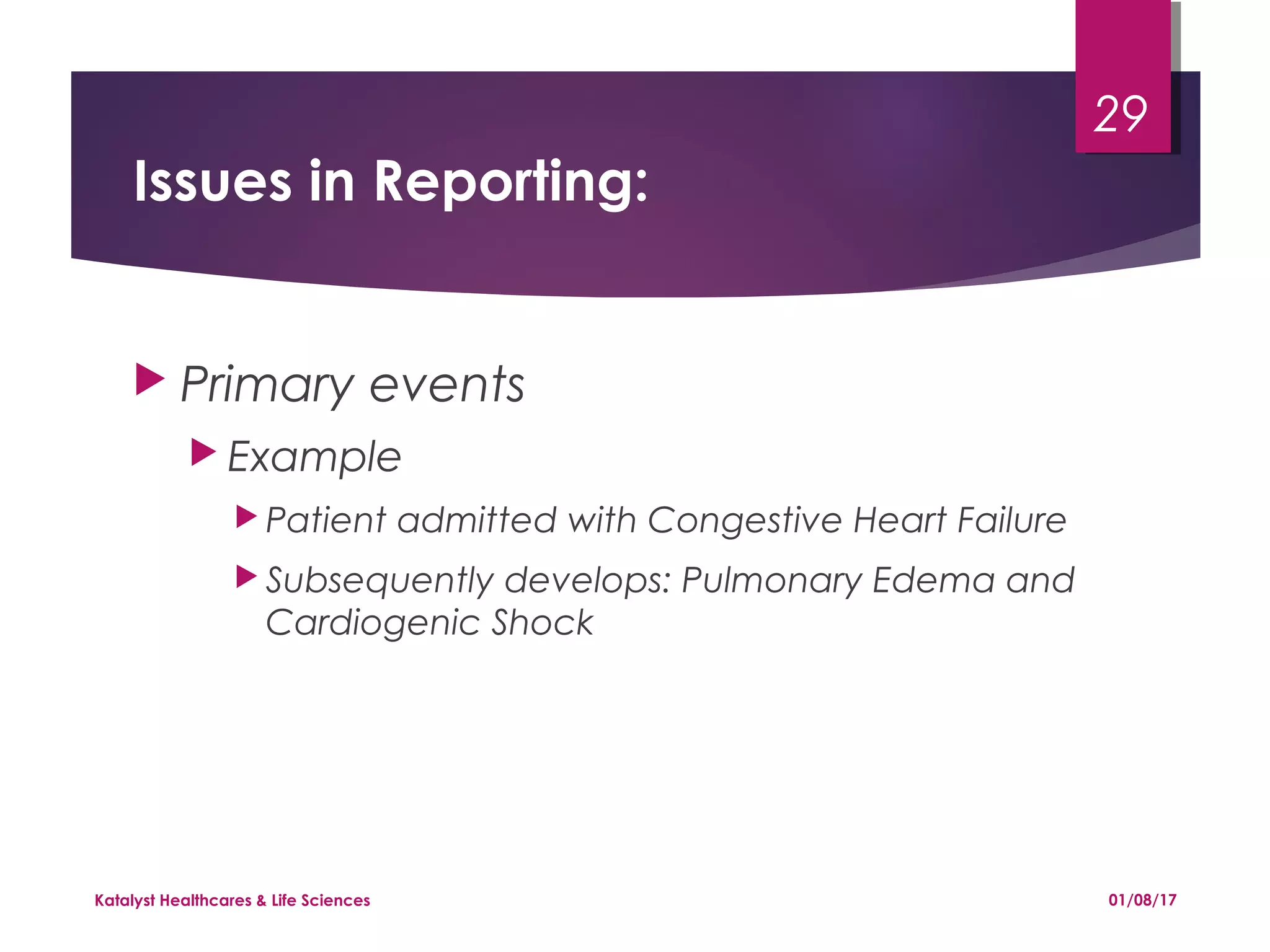 29

Issues in Reporting:

Primary events

Example

Patient admitted with Congestive Heart Failure

Subsequently develops: Pulmonary Edema and Cardiogenic Shock

Katalyst Healthcares & Life Sciences

01/08/17